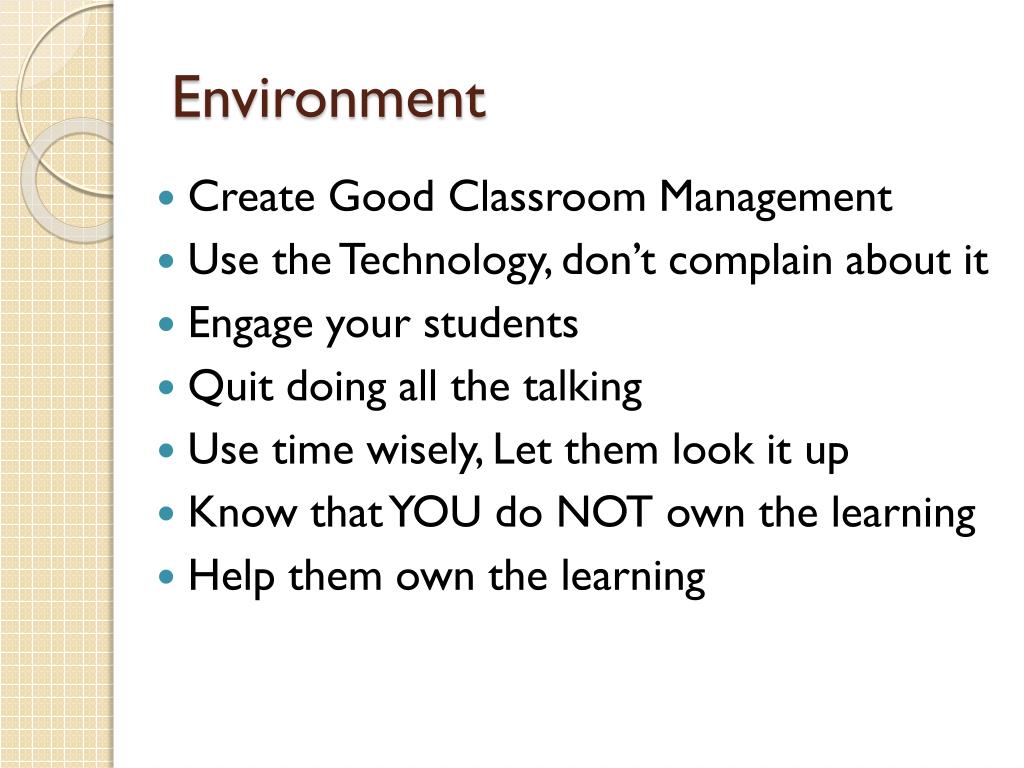 Environment

- Create Good Classroom Management
- Use the Technology, don’t complain about it
- Engage your students
- Quit doing all the talking
- Use time wisely, Let them look it up
- Know that YOU do NOT own the learning
- Help them own the learning